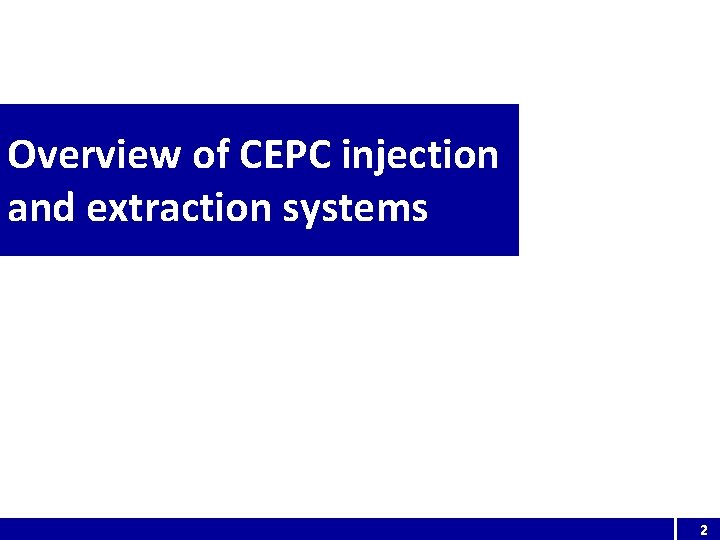 Overview of CEPC injection and extraction systems

2